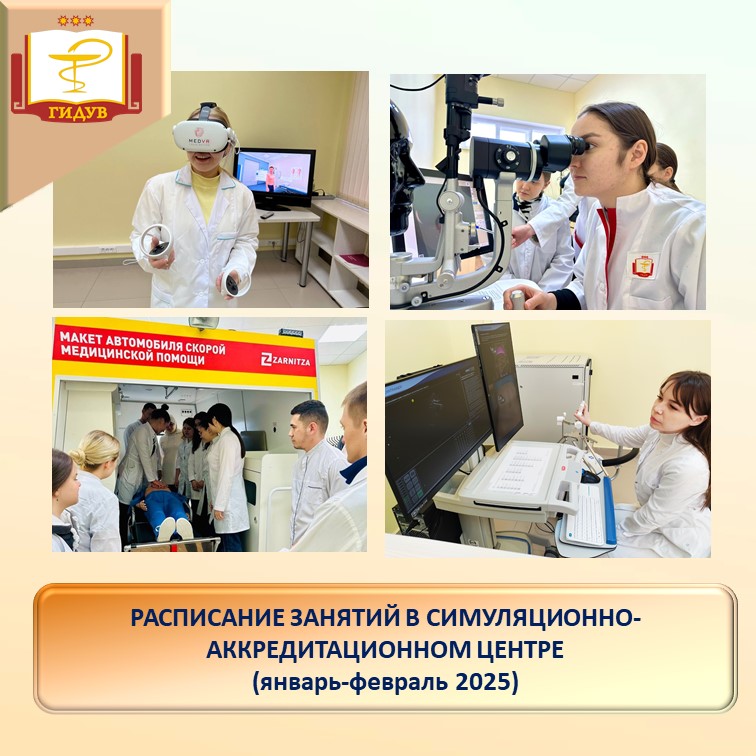 ГИДУВ

MEDVR

МАКЕТ АВТОМОБИЛЯ СКОРОЙ МЕДИЦИНСКОЙ ПОМОЩИ

ZARNITZA

РАСПИСАНИЕ ЗАНЯТИЙ В СИМУЛЯЦИОННО-АККРЕДИТАЦИОННОМ ЦЕНТРЕ
(январь-февраль 2025)